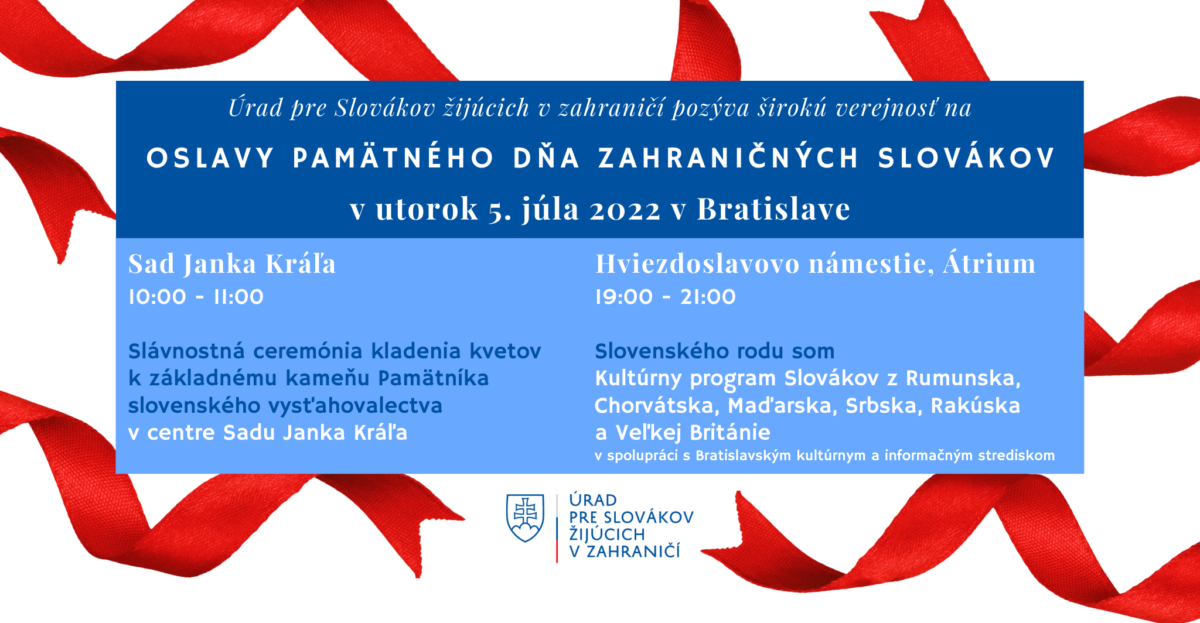 Úrad pre Slovákov žijúcich v zahraničí pozýva širokú verejnosť na

OSLAVY PAMÄTNÉHO DŇA ZAHRANIČNÝCH SLOVÁKOV

v utorok 5. júla 2022 v Bratislave

Sad Janka Kráľa
10:00 - 11:00

Slávnostná ceremónia kladenia kvetov k základnému kameňu Pamätníka slovenského vysťahovalectva v centre Sadu Janka Kráľa

Hviezdoslavovo námestie, Átrium
19:00 - 21:00

Slovenského rodu som
Kultúrny program Slovákov z Rumunska, Chorvátska, Maďarska, Srbska, Rakúska a Veľkej Británie
v spolupráci s Bratislavským kultúrnym a informačným strediskom

ÚRAD PRE SLOVÁKOV ŽIJÚCICH V ZAHRANIČÍ